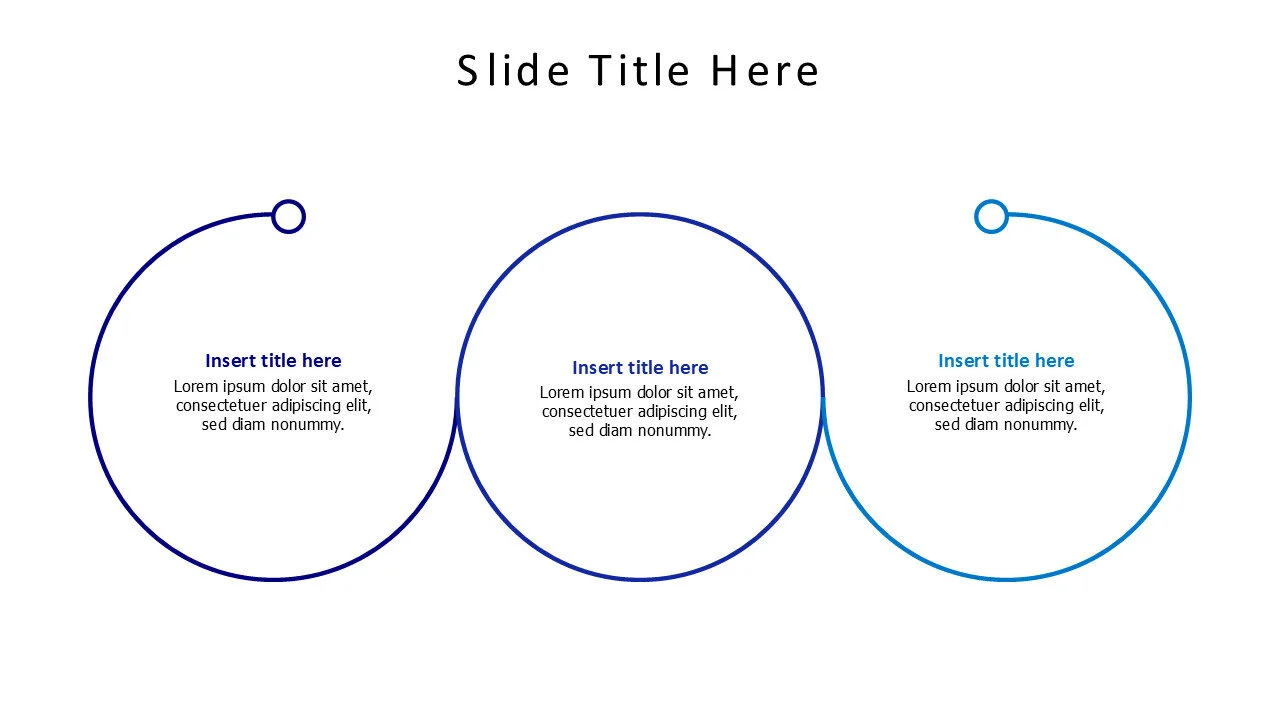 Slide Title Here

Insert title here
Lorem ipsum dolor sit amet, consectetuer adipiscing elit, sed diam nonummy.

Insert title here
Lorem ipsum dolor sit amet, consectetuer adipiscing elit, sed diam nonummy.

Insert title here
Lorem ipsum dolor sit amet, consectetuer adipiscing elit, sed diam nonummy.